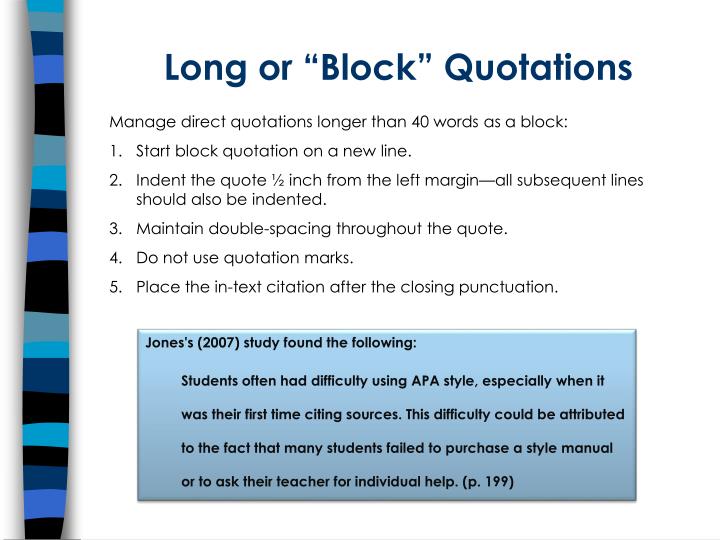 Long or “Block” Quotations

Manage direct quotations longer than 40 words as a block:

1. Start block quotation on a new line.
2. Indent the quote ½ inch from the left margin—all subsequent lines should also be indented.
3. Maintain double-spacing throughout the quote.
4. Do not use quotation marks.
5. Place the in-text citation after the closing punctuation.

Jones's (2007) study found the following:

Students often had difficulty using APA style, especially when it was their first time citing sources. This difficulty could be attributed to the fact that many students failed to purchase a style manual or to ask their teacher for individual help. (p. 199)